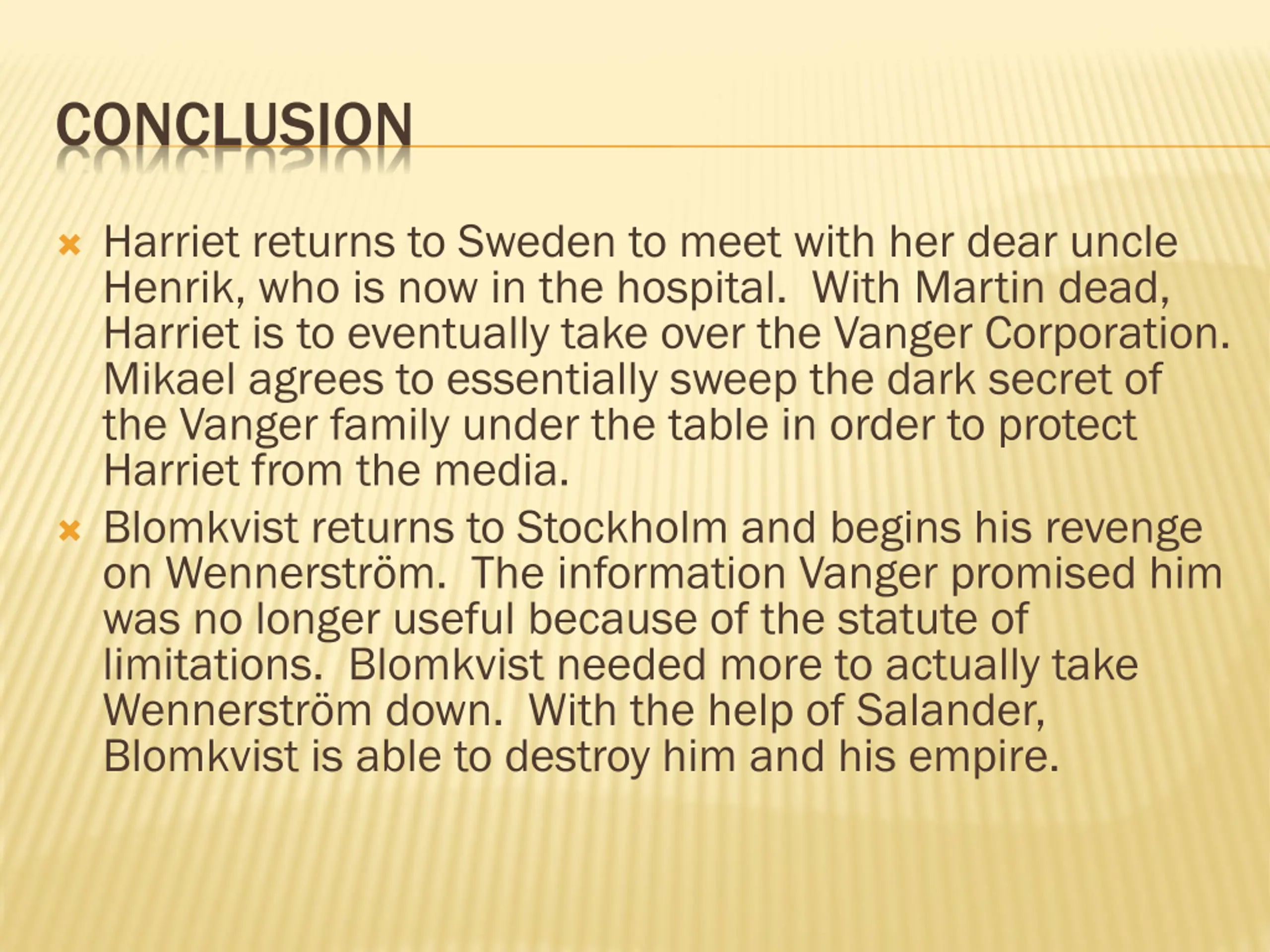 CONCLUSION

Harriet returns to Sweden to meet with her dear uncle Henrik, who is now in the hospital.  With Martin dead, Harriet is to eventually take over the Vanger Corporation.  Mikael agrees to essentially sweep the dark secret of the Vanger family under the table in order to protect Harriet from the media.

Blomkvist returns to Stockholm and begins his revenge on Wennerström.  The information Vanger promised him was no longer useful because of the statute of limitations.  Blomkvist needed more to actually take Wennerström down.  With the help of Salander, Blomkvist is able to destroy him and his empire.